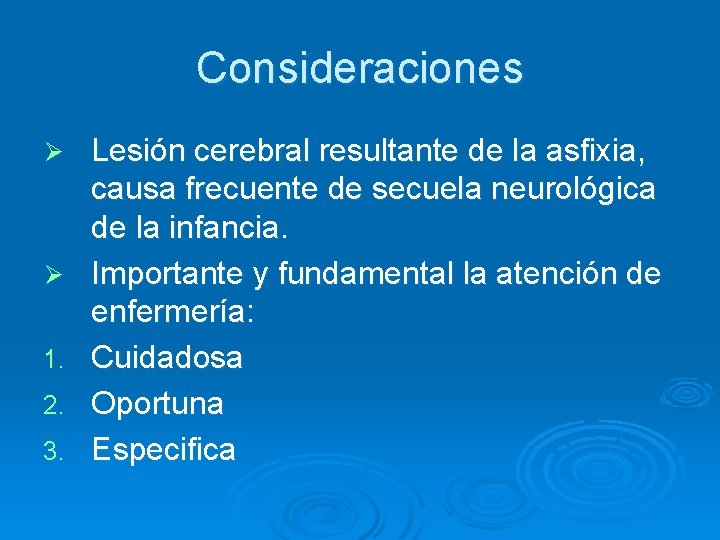 Consideraciones

➢ Lesión cerebral resultante de la asfixia, causa frecuente de secuela neurológica de la infancia.

➢ Importante y fundamental la atención de enfermería:

1. Cuidadosa
2. Oportuna
3. Especifica